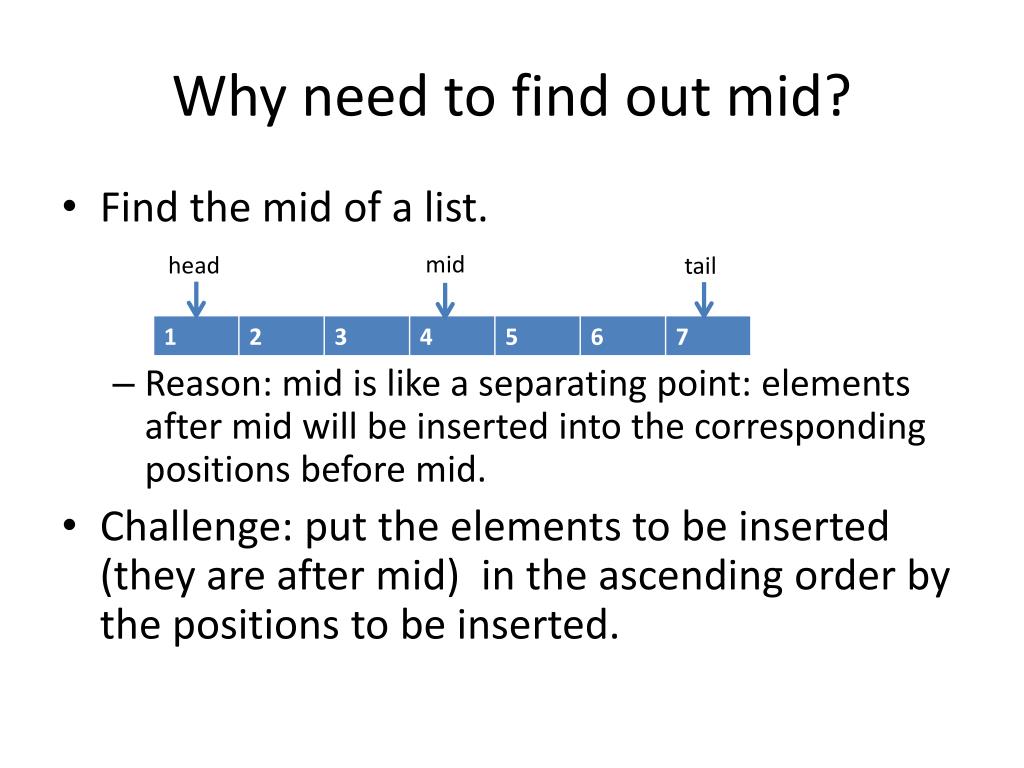 Why need to find out mid?

• Find the mid of a list.

head

mid

tail

| 1 | 2 | 3 | 4 | 5 | 6 | 7 |
|---|---|---|---|---|---|---|

– Reason: mid is like a separating point: elements after mid will be inserted into the corresponding positions before mid.

• Challenge: put the elements to be inserted (they are after mid) in the ascending order by the positions to be inserted.